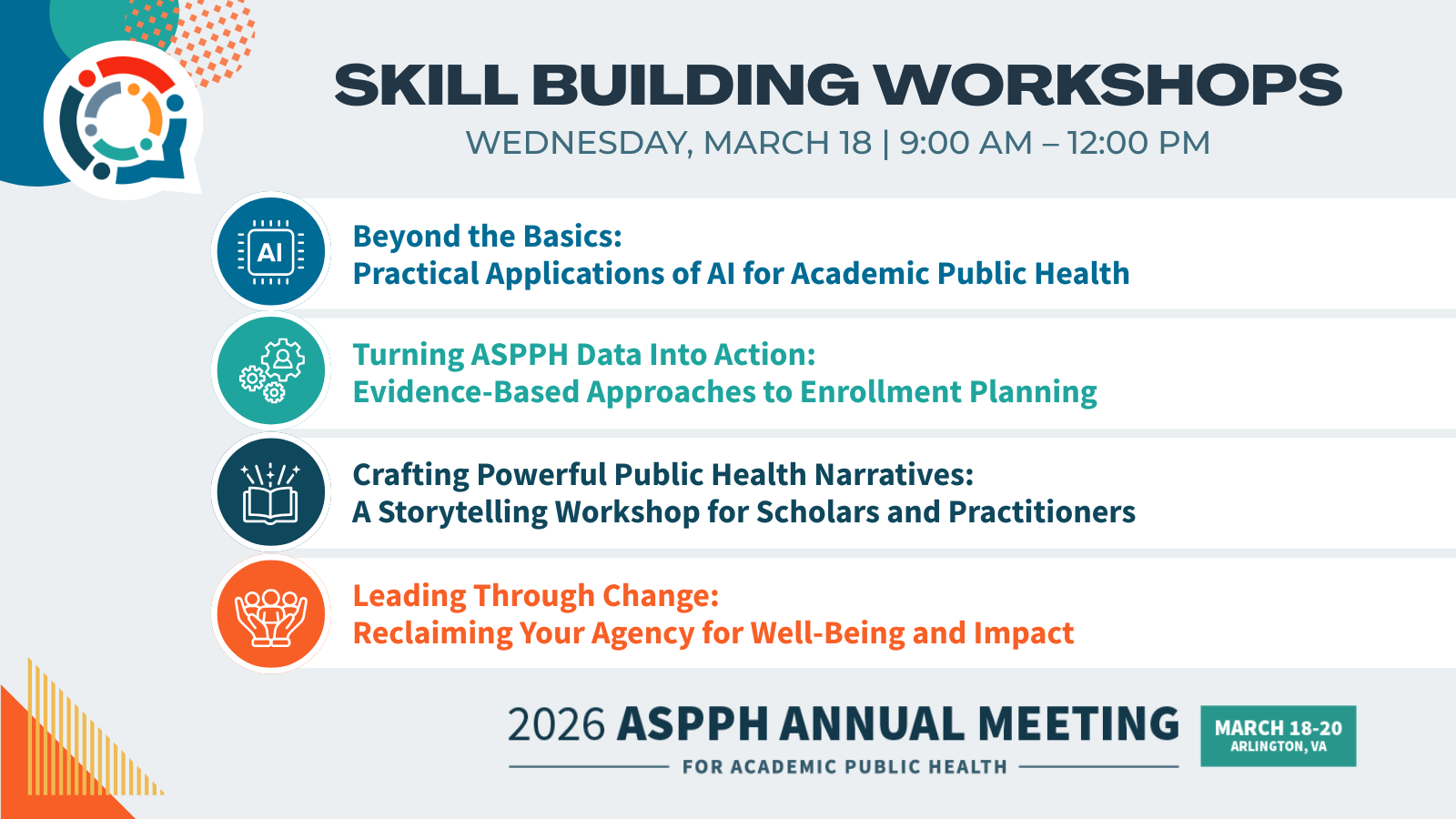 SKILL BUILDING WORKSHOPS
WEDNESDAY, MARCH 18 | 9:00 AM – 12:00 PM

AI

Beyond the Basics:
Practical Applications of AI for Academic Public Health

Turning ASPPH Data Into Action:
Evidence-Based Approaches to Enrollment Planning

Crafting Powerful Public Health Narratives:
A Storytelling Workshop for Scholars and Practitioners

Leading Through Change:
Reclaiming Your Agency for Well-Being and Impact

2026 ASPPH ANNUAL MEETING
FOR ACADEMIC PUBLIC HEALTH

MARCH 18-20
ARLINGTON, VA